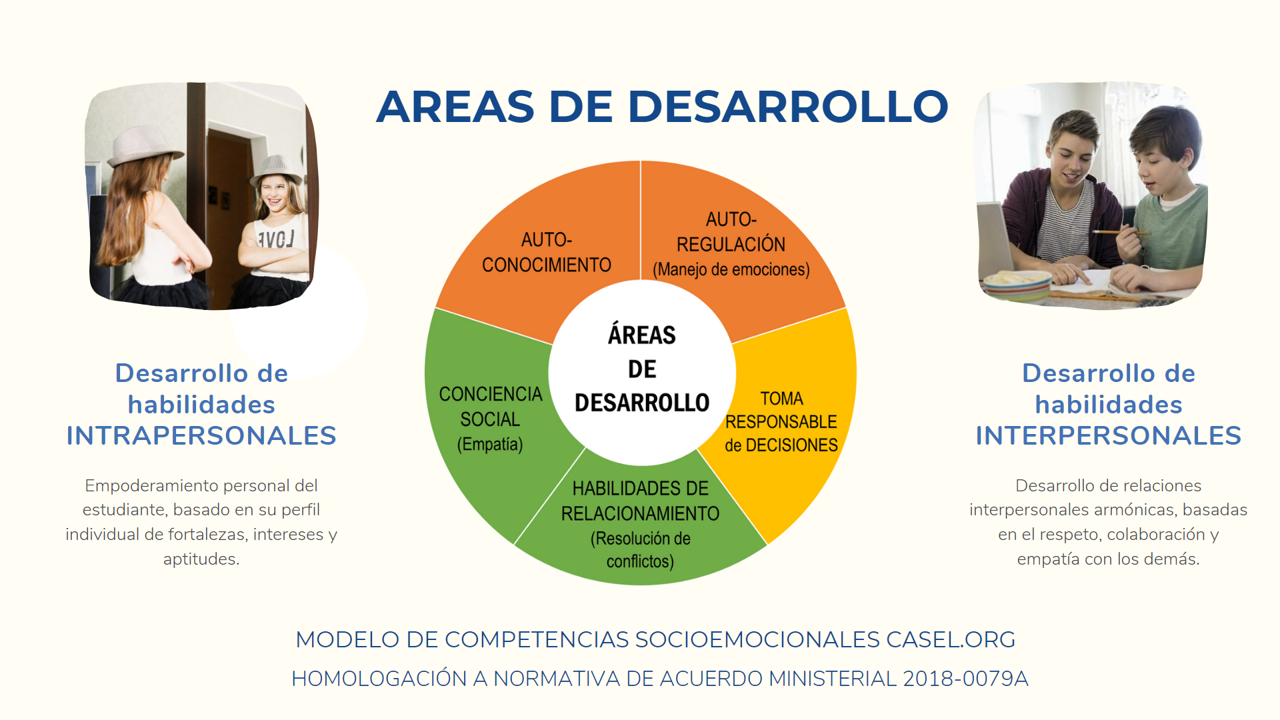 AREAS DE DESARROLLO

LOVE

Desarrollo de habilidades INTRAPERSONALES

Empoderamiento personal del estudiante, basado en su perfil individual de fortalezas, intereses y aptitudes.

AUTO-CONOCIMIENTO

AUTO-REGULACIÓN (Manejo de emociones)

ÁREAS DE DESARROLLO

CONCIENCIA SOCIAL (Empatía)

TOMA RESPONSABLE de DECISIONES

HABILIDADES DE RELACIONAMIENTO (Resolución de conflictos)

Desarrollo de habilidades INTERPERSONALES

Desarrollo de relaciones interpersonales armónicas, basadas en el respeto, colaboración y empatía con los demás.

MODELO DE COMPETENCIAS SOCIOEMOCIONALES CASEL.ORG

HOMOLOGACIÓN A NORMATIVA DE ACUERDO MINISTERIAL 2018-0079A